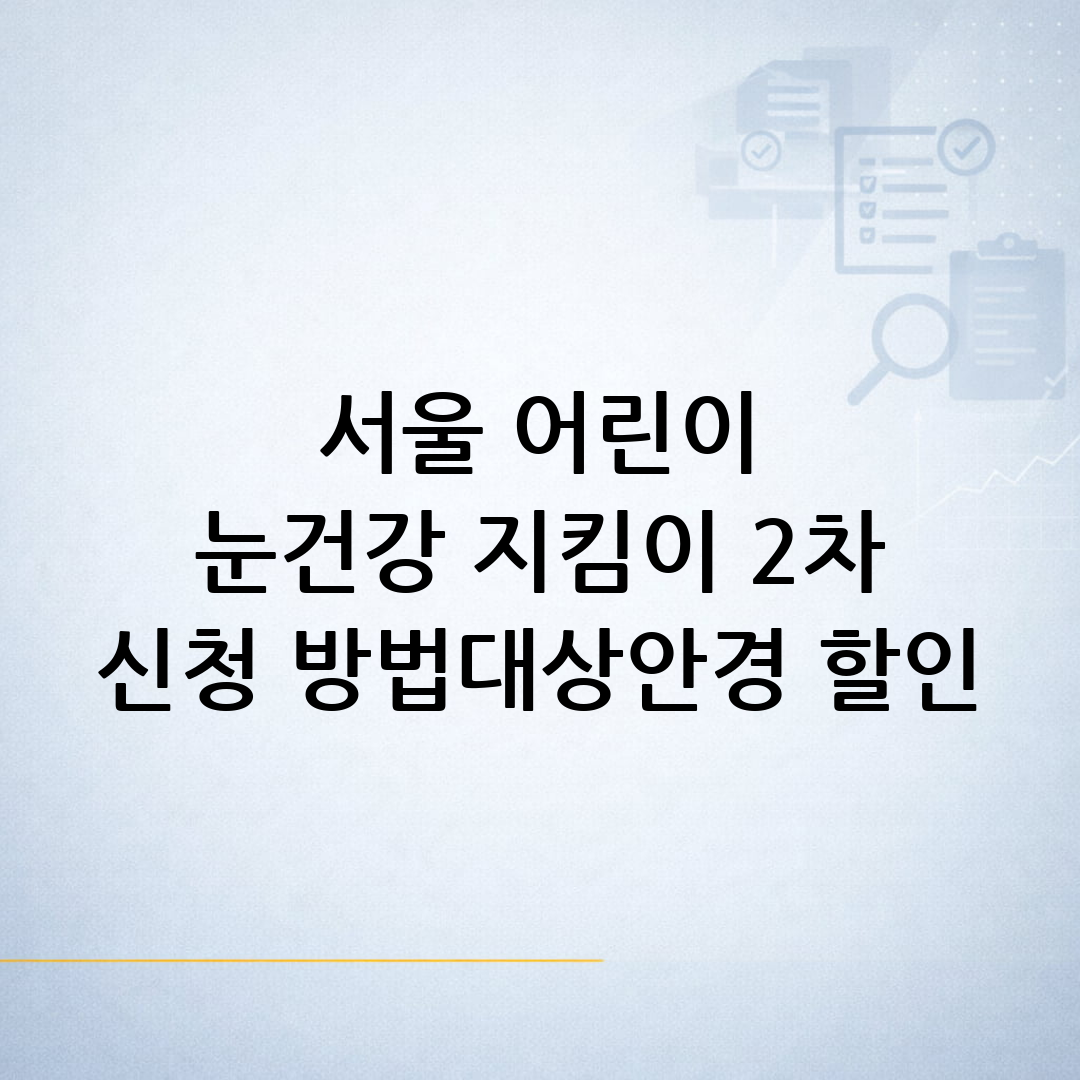 서울 어린이
눈건강 지킴이 2차
신청 방법대상안경 할인